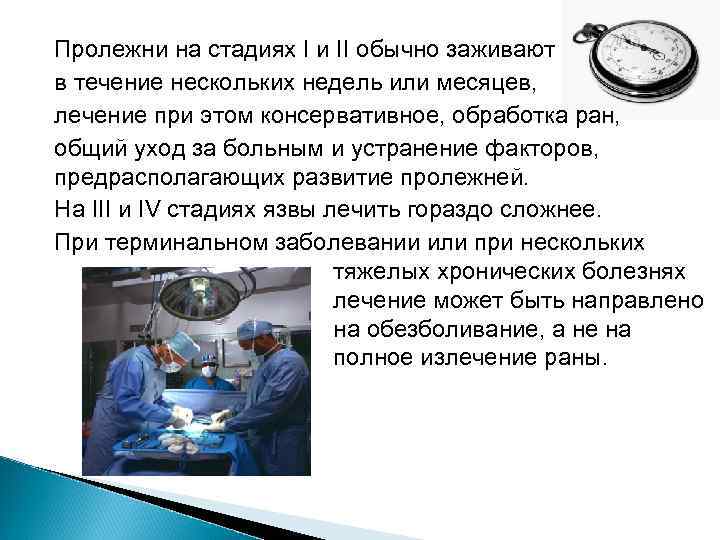 Пролежни на стадиях I и II обычно заживают в течение нескольких недель или месяцев, лечение при этом консервативное, обработка ран, общий уход за больным и устранение факторов, предрасполагающих развитие пролежней.
На III и IV стадиях язвы лечить гораздо сложнее.
При терминальном заболевании или при нескольких тяжелых хронических болезнях лечение может быть направлено на обезболивание, а не на полное излечение раны.